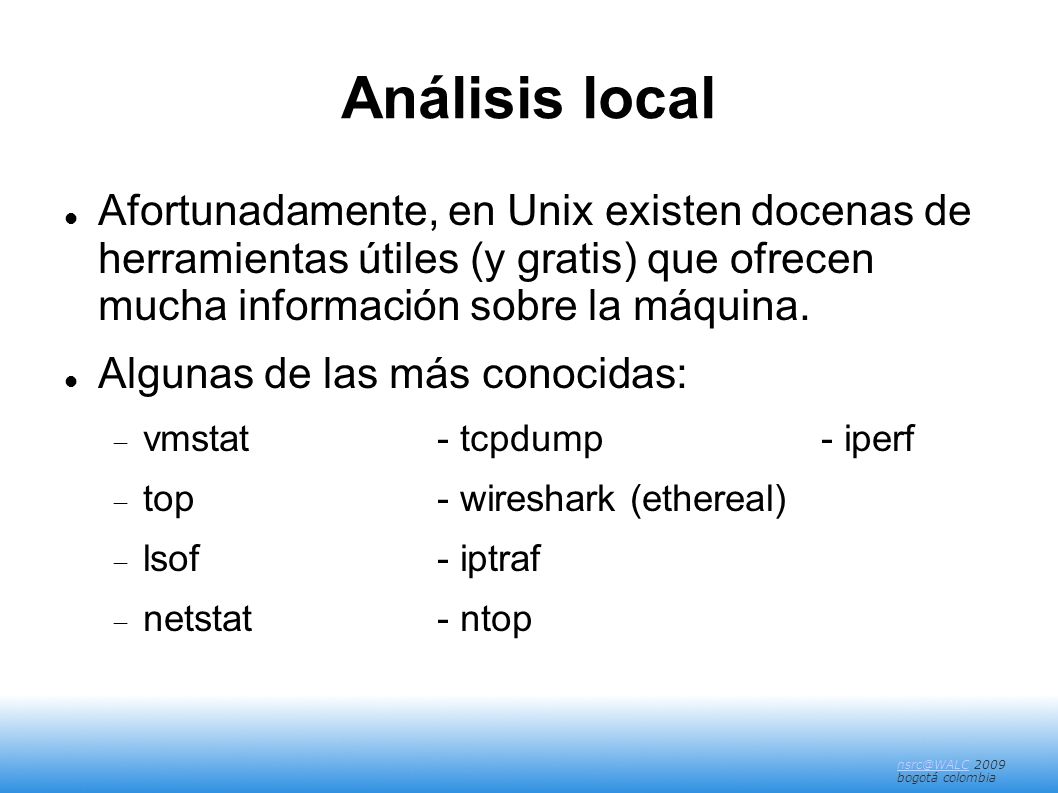 Análisis local

Afortunadamente, en Unix existen docenas de herramientas útiles (y gratis) que ofrecen mucha información sobre la máquina.

Algunas de las más conocidas:

vmstat - tcpdump - iperf

top - wireshark (ethereal)

lsof - iptraf

netstat - ntop

nsrc@WALC 2009
bogotá colombia